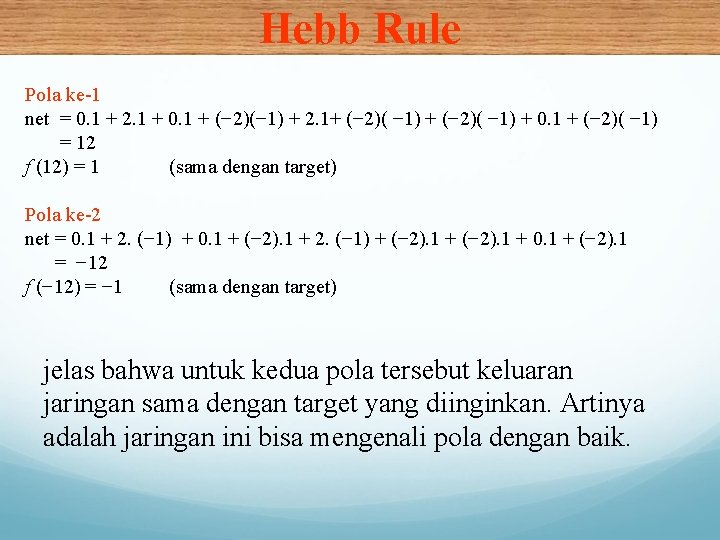 Hebb Rule

Pola ke-1
net $= 0.1 + 2.1 + 0.1 + (-2)(-1) + 2.1 + (-2)(-1) + (-2)(-1) + 0.1 + (-2)(-1)$
$= 12$
$f(12) = 1$ (sama dengan target)

Pola ke-2
net $= 0.1 + 2.(-1) + 0.1 + (-2).1 + 2.(-1) + (-2).1 + (-2).1 + 0.1 + (-2).1$
$= -12$
$f(-12) = -1$ (sama dengan target)

jelas bahwa untuk kedua pola tersebut keluaran jaringan sama dengan target yang diinginkan. Artinya adalah jaringan ini bisa mengenali pola dengan baik.